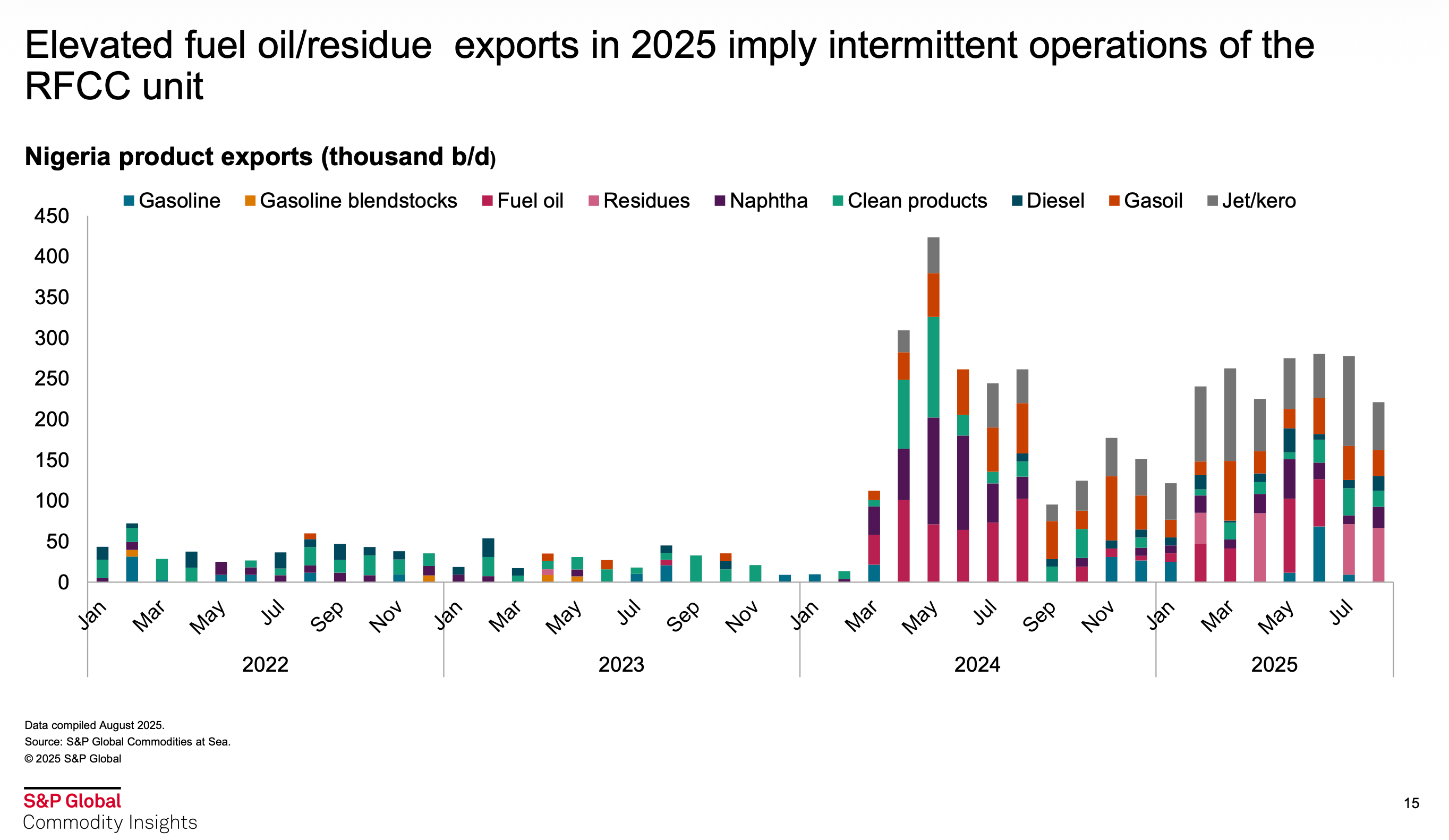 Elevated fuel oil/residue exports in 2025 imply intermittent operations of the RFCC unit

Nigeria product exports (thousand b/d)

Gasoline Gasoline blendstocks Fuel oil Residues Naphtha Clean products Diesel Gasoil Jet/kero

450
400
350
300
250
200
150
100
50
0

Jan Mar May Jul Sep Nov Jan Mar May Jul Sep Nov Jan Mar May Jul Sep Nov Jan Mar May Jul

2022 2023 2024 2025

Data compiled August 2025.
Source: S&P Global Commodities at Sea.
© 2025 S&P Global

S&P Global
Commodity Insights

15